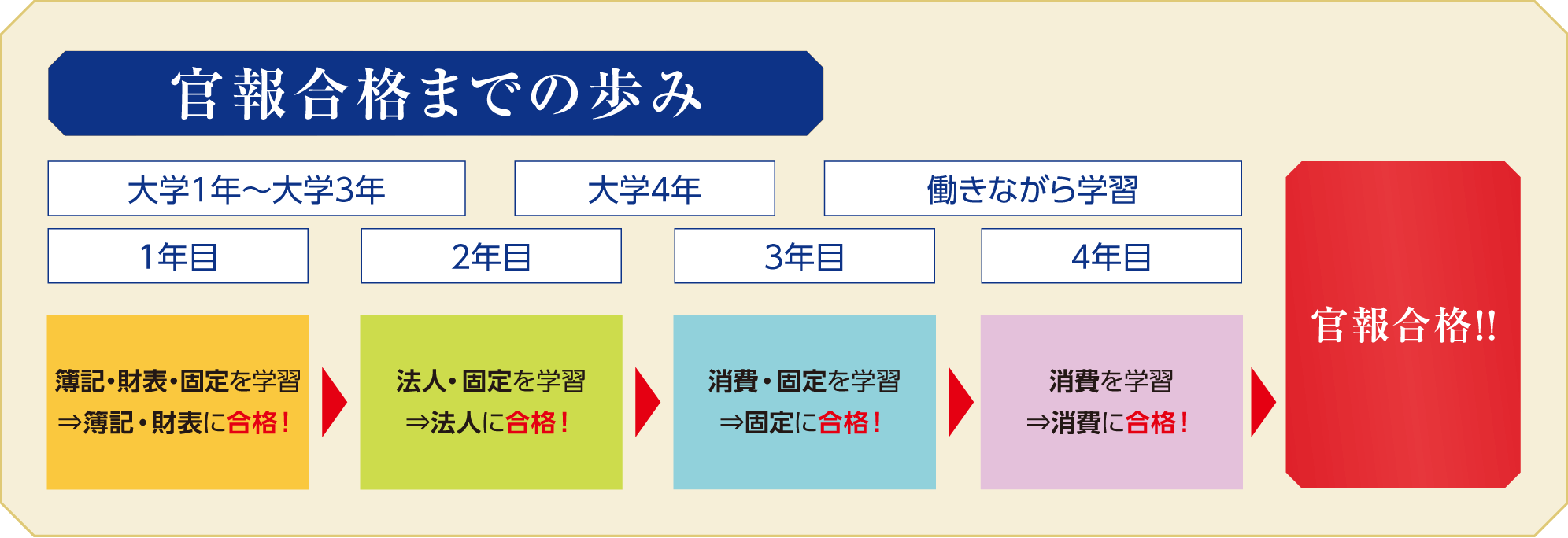 官報合格までの歩み

大学1年～大学3年

大学4年

働きながら学習

1年目

2年目

3年目

4年目

簿記・財表・固定を学習
⇒簿記・財表に合格！

法人・固定を学習
⇒法人に合格！

消費・固定を学習
⇒固定に合格！

消費を学習
⇒消費に合格！

官報合格!!